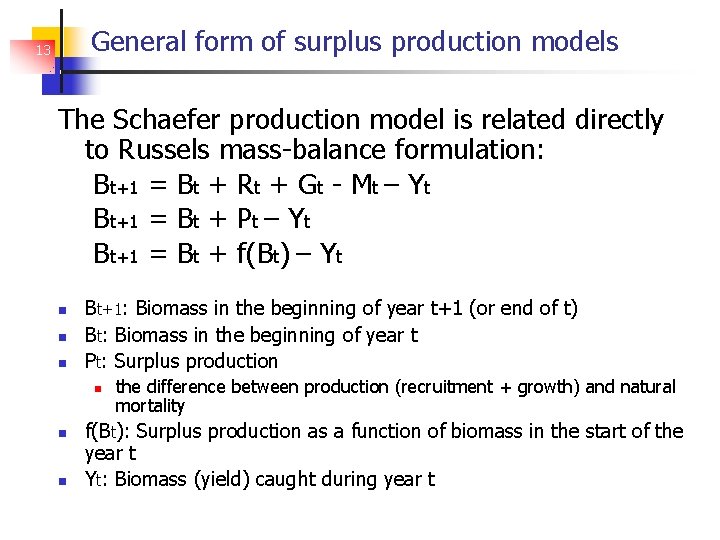 13

General form of surplus production models

The Schaefer production model is related directly to Russels mass-balance formulation:

$B_{t+1} = B_t + R_t + G_t - M_t - Y_t$

$B_{t+1} = B_t + P_t - Y_t$

$B_{t+1} = B_t + f(B_t) - Y_t$

- $B_{t+1}$: Biomass in the beginning of year t+1 (or end of t)
- $B_t$: Biomass in the beginning of year t
- $P_t$: Surplus production
  - the difference between production (recruitment + growth) and natural mortality
- $f(B_t)$: Surplus production as a function of biomass in the start of the year t
- $Y_t$: Biomass (yield) caught during year t